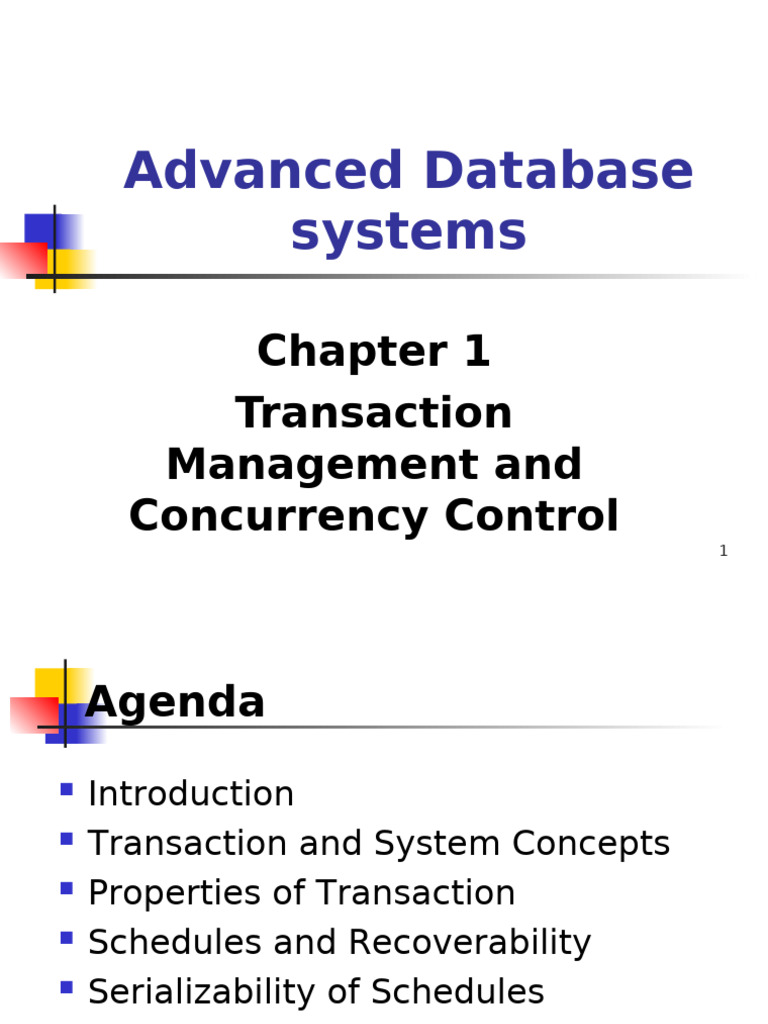 Advanced Database systems

Chapter 1

Transaction Management and Concurrency Control

1

Agenda

- Introduction
- Transaction and System Concepts
- Properties of Transaction
- Schedules and Recoverability
- Serializability of Schedules